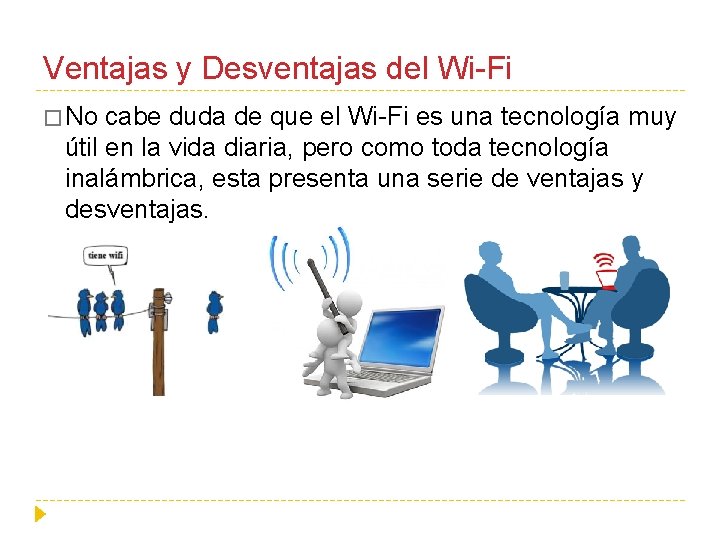 Ventajas y Desventajas del Wi-Fi

□ No cabe duda de que el Wi-Fi es una tecnología muy útil en la vida diaria, pero como toda tecnología inalámbrica, esta presenta una serie de ventajas y desventajas.

tiene wifi